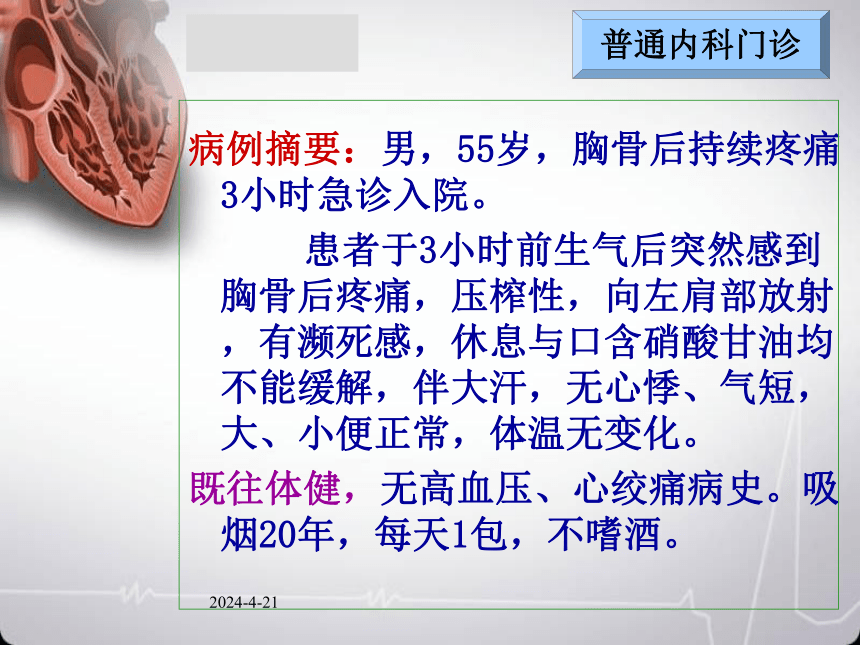 普通内科门诊

病例摘要：男，55岁，胸骨后持续疼痛3小时急诊入院。

患者于3小时前生气后突然感到胸骨后疼痛，压榨性，向左肩部放射，有濒死感，休息与口含硝酸甘油均不能缓解，伴大汗，无心悸、气短，大、小便正常，体温无变化。

既往体健，无高血压、心绞痛病史。吸烟20年，每天1包，不嗜酒。

2024-4-21